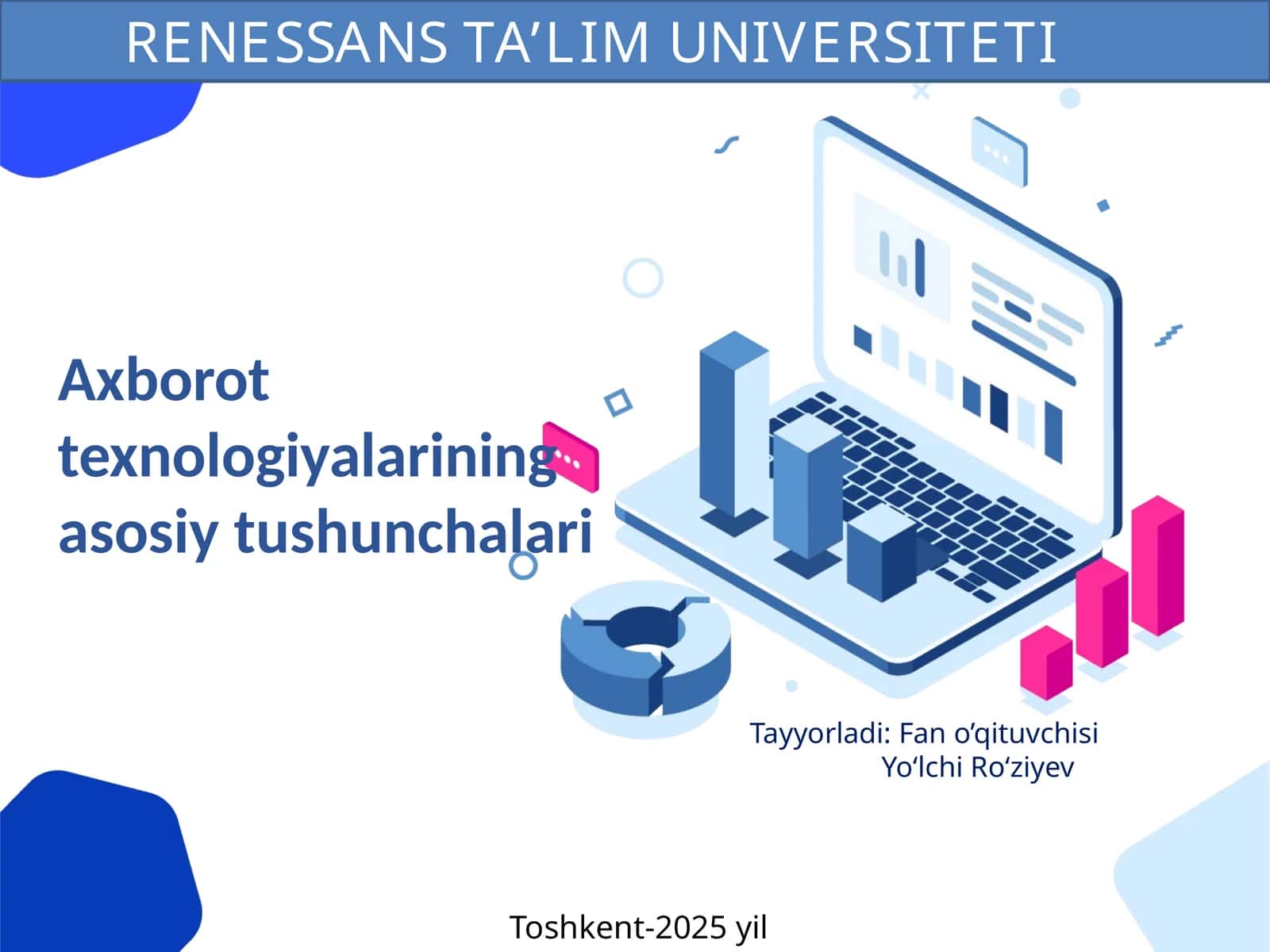 RENESSANS TA’LIM UNIVERSITETI

Axborot texnologiyalarining asosiy tushunchalari

Tayyorladi: Fan o’qituvchisi
Yo‘lchi Ro‘ziyev

Toshkent-2025 yil